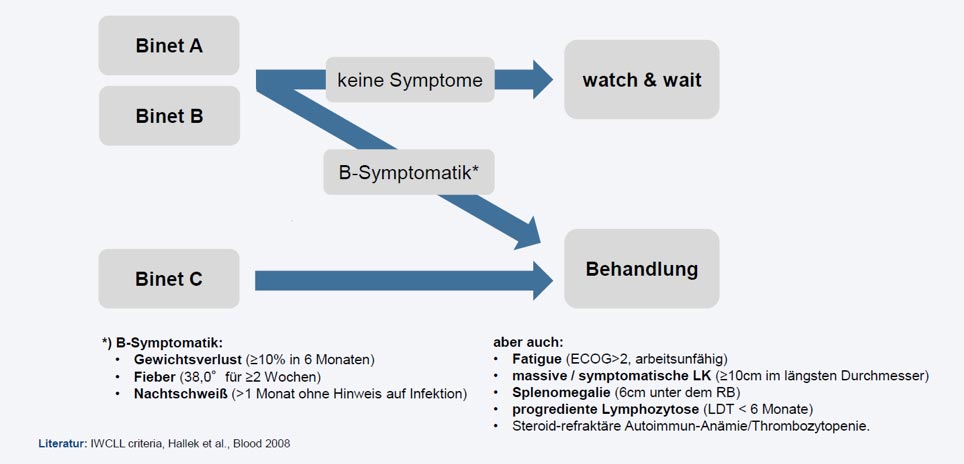 Binet A

Binet B

keine Symptome

watch & wait

B-Symptomatik*

Binet C

Behandlung

*) B-Symptomatik:
• Gewichtsverlust (≥10% in 6 Monaten)
• Fieber (38,0° für ≥2 Wochen)
• Nachtschweiß (>1 Monat ohne Hinweis auf Infektion)

aber auch:
• Fatigue (ECOG>2, arbeitsunfähig)
• massive / symptomatische LK (≥10cm im längsten Durchmesser)
• Splenomegalie (6cm unter dem RB)
• progrediente Lymphozytose (LDT < 6 Monate)
• Steroid-refraktäre Autoimmun-Anämie/Thrombozytopenie.

Literatur: IWCLL criteria, Hallek et al., Blood 2008